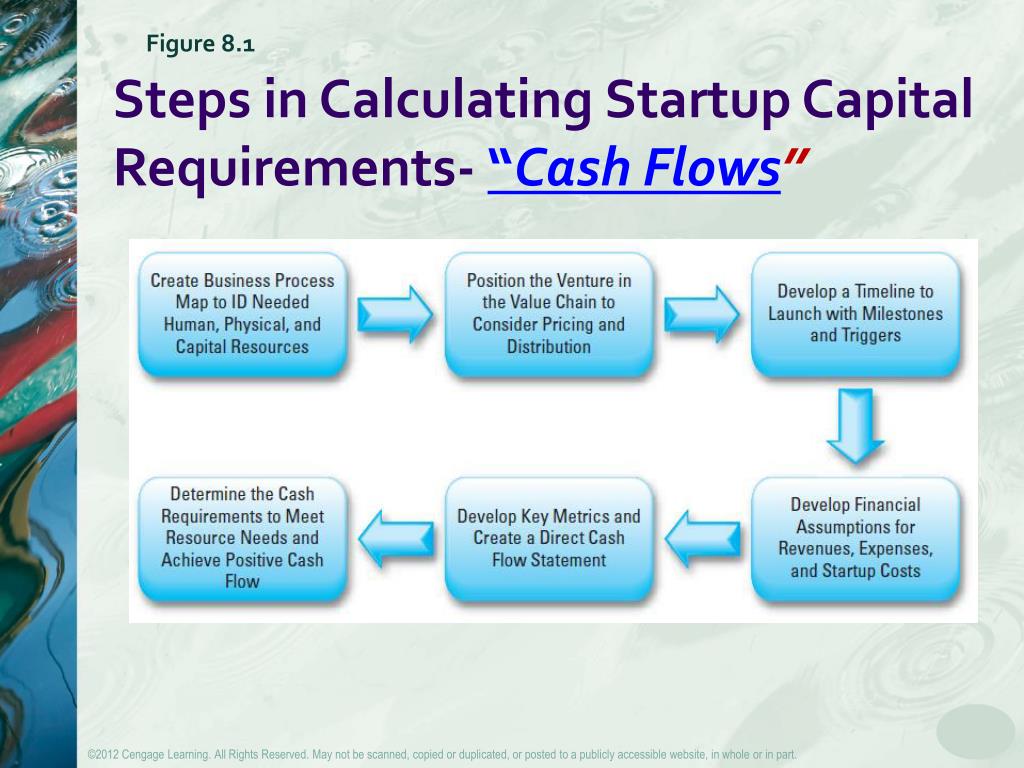 Figure 8.1

Steps in Calculating Startup Capital Requirements- "Cash Flows"

Create Business Process Map to ID Needed Human, Physical, and Capital Resources

Position the Venture in the Value Chain to Consider Pricing and Distribution

Develop a Timeline to Launch with Milestones and Triggers

Develop Financial Assumptions for Revenues, Expenses, and Startup Costs

Develop Key Metrics and Create a Direct Cash Flow Statement

Determine the Cash Requirements to Meet Resource Needs and Achieve Positive Cash Flow

©2012 Cengage Learning. All Rights Reserved. May not be scanned, copied or duplicated, or posted to a publicly accessible website, in whole or in part.